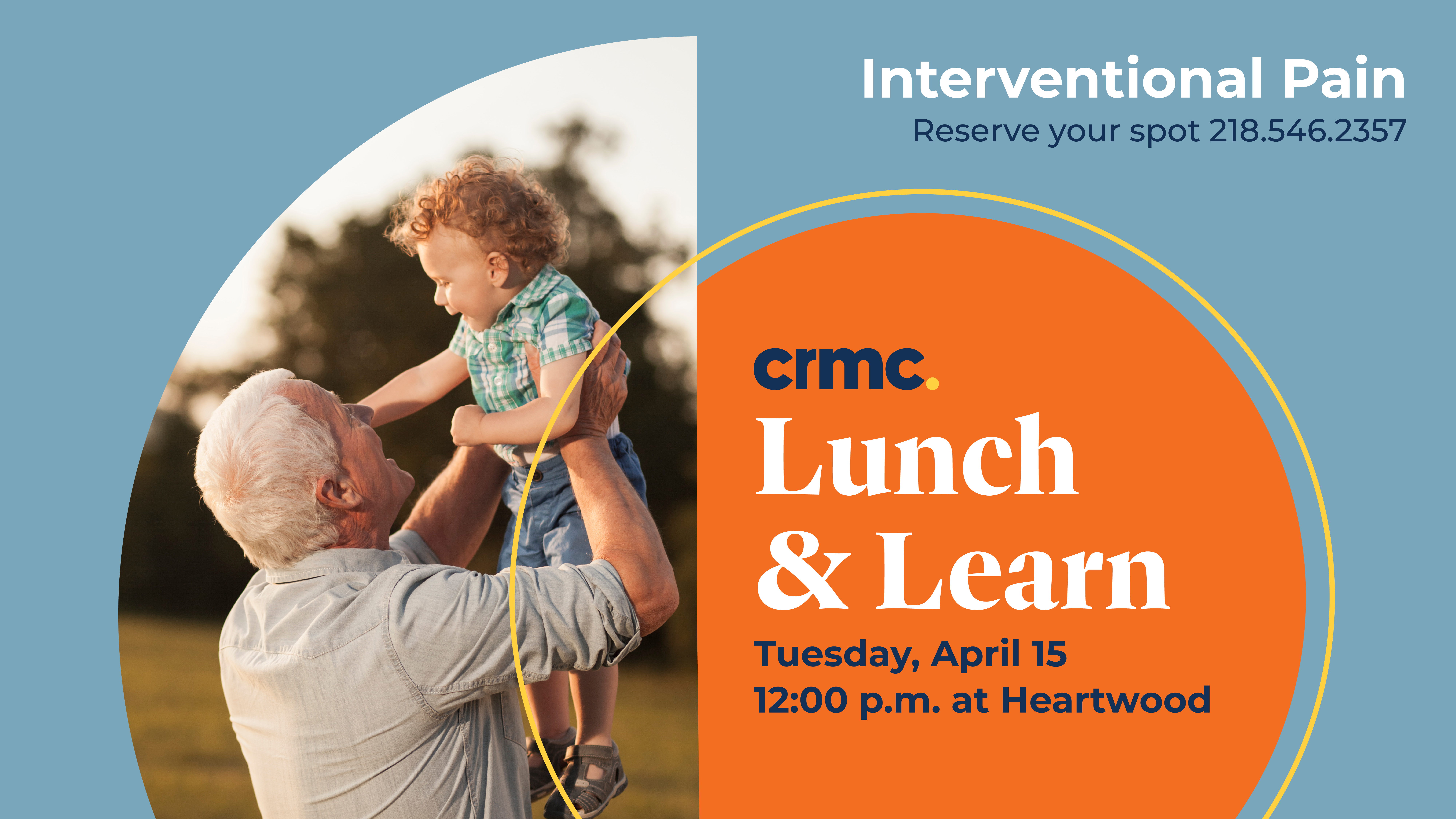 Interventional Pain
Reserve your spot 218.546.2357

crmc.
Lunch & Learn
Tuesday, April 15
12:00 p.m. at Heartwood